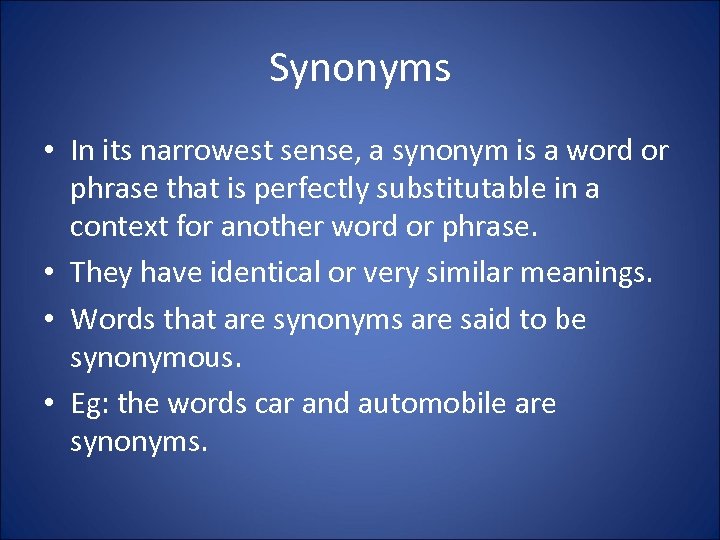 Synonyms

• In its narrowest sense, a synonym is a word or phrase that is perfectly substitutable in a context for another word or phrase.
• They have identical or very similar meanings.
• Words that are synonyms are said to be synonymous.
• Eg: the words car and automobile are synonyms.